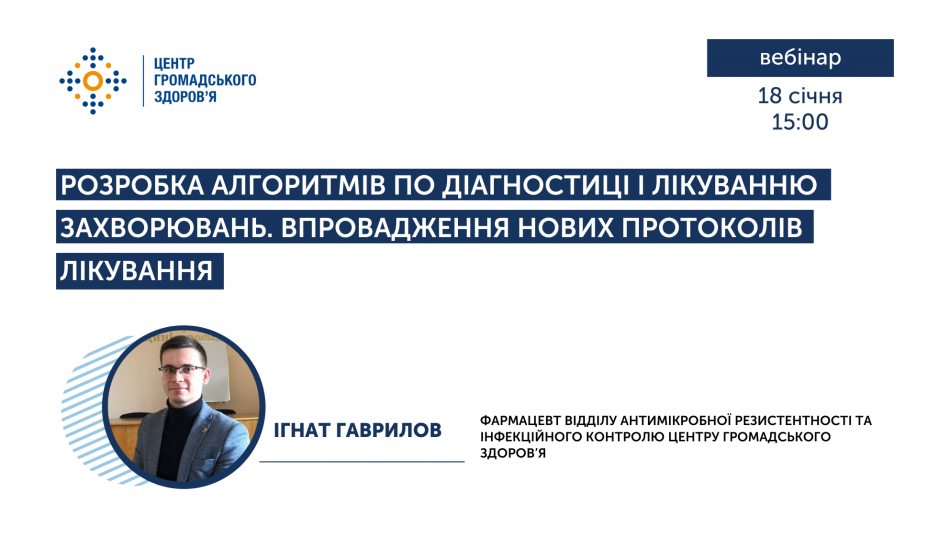 ЦЕНТР ГРОМАДСЬКОГО ЗДОРОВ'Я

вебінар

18 січня
15:00

РОЗРОБКА АЛГОРИТМІВ ПО ДІАГНОСТИЦІ І ЛІКУВАННЮ ЗАХВОРЮВАНЬ. ВПРОВАДЖЕННЯ НОВИХ ПРОТОКОЛІВ ЛІКУВАННЯ

ІГНАТ ГАВРИЛОВ

ФАРМАЦЕВТ ВІДДІЛУ АНТИМІКРОБНОЇ РЕЗИСТЕНТНОСТІ ТА ІНФЕКЦІЙНОГО КОНТРОЛЮ ЦЕНТРУ ГРОМАДСЬКОГО ЗДОРОВ'Я